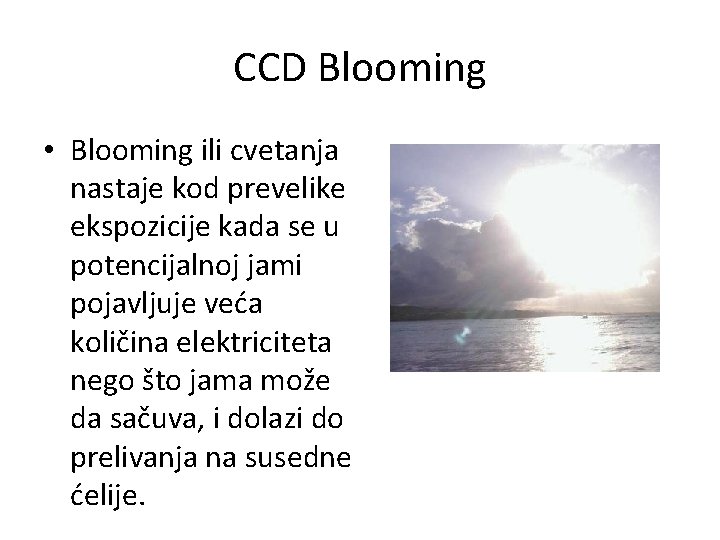 CCD Blooming

• Blooming ili cvetanja nastaje kod prevelike ekspozicije kada se u potencijalnoj jami pojavljuje veća količina elektriciteta nego što jama može da sačuva, i dolazi do prelivanja na susedne ćelije.